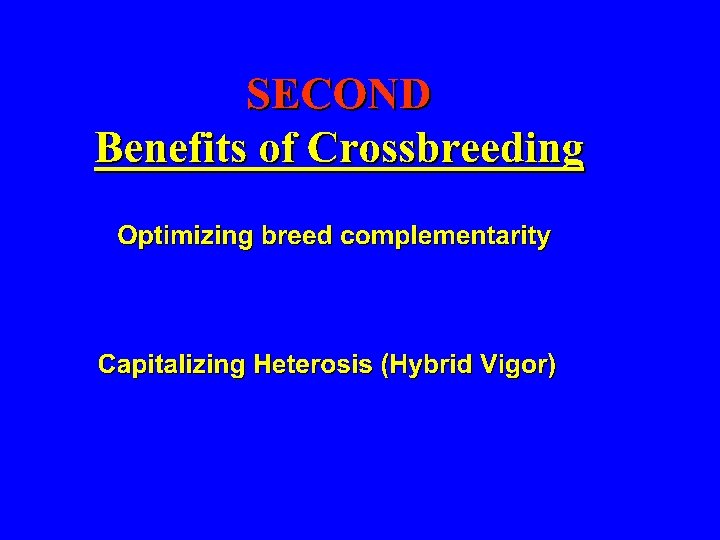 SECOND
Benefits of Crossbreeding

Optimizing breed complementarity

Capitalizing Heterosis (Hybrid Vigor)